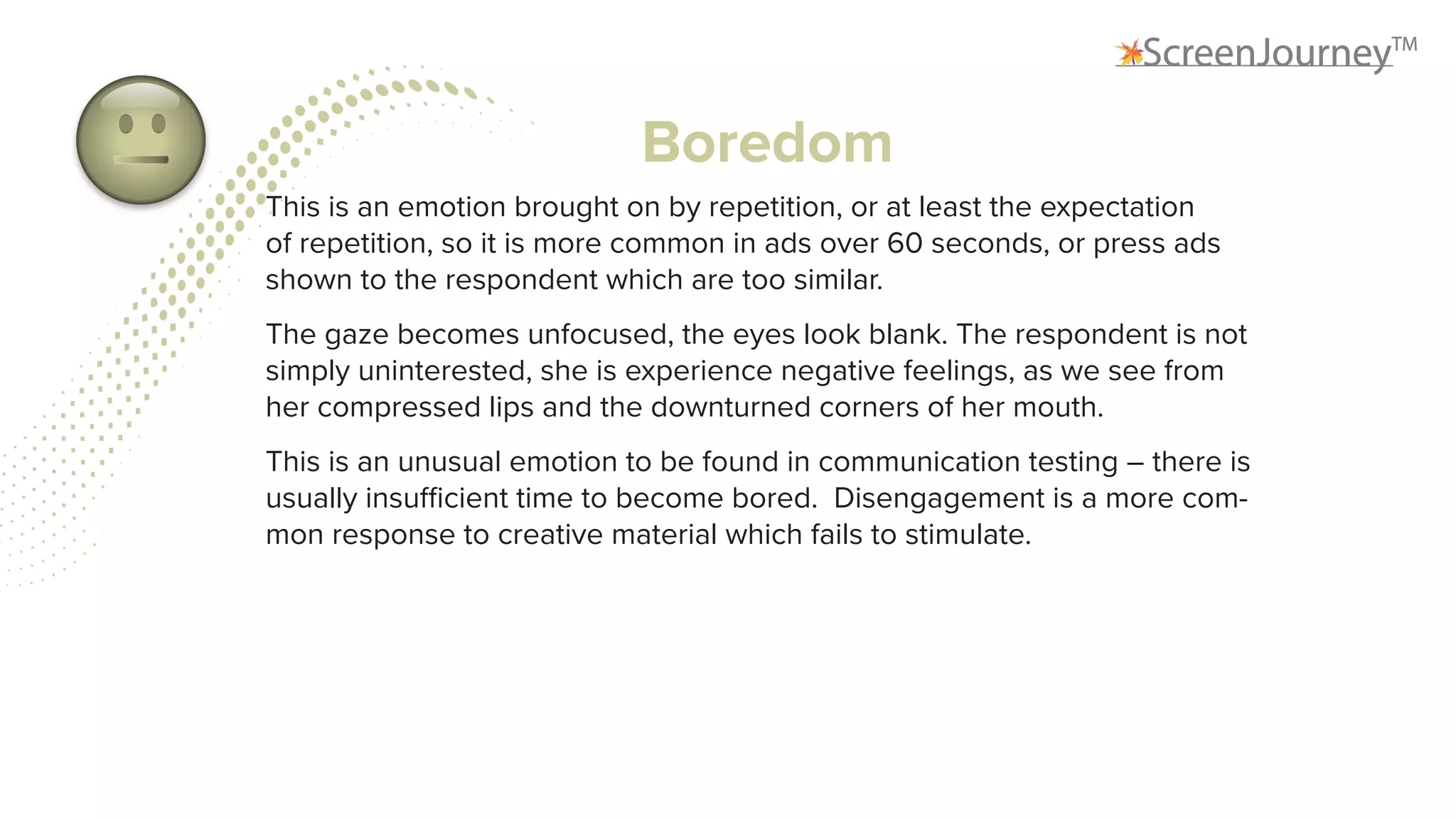 ScreenJourney™

Boredom

This is an emotion brought on by repetition, or at least the expectation of repetition, so it is more common in ads over 60 seconds, or press ads shown to the respondent which are too similar.

The gaze becomes unfocused, the eyes look blank. The respondent is not simply uninterested, she is experience negative feelings, as we see from her compressed lips and the downturned corners of her mouth.

This is an unusual emotion to be found in communication testing – there is usually insufficient time to become bored.  Disengagement is a more common response to creative material which fails to stimulate.